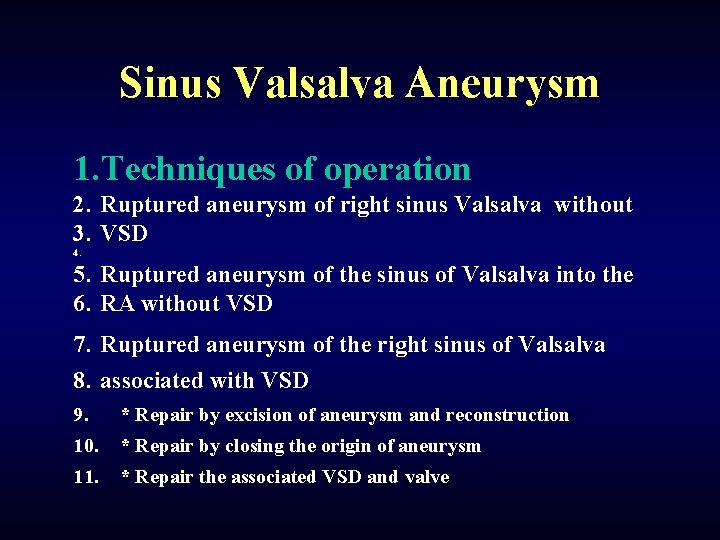 Sinus Valsalva Aneurysm

1. Techniques of operation
2. Ruptured aneurysm of right sinus Valsalva without
3. VSD
4.
5. Ruptured aneurysm of the sinus of Valsalva into the
6. RA without VSD
7. Ruptured aneurysm of the right sinus of Valsalva
8. associated with VSD
9. * Repair by excision of aneurysm and reconstruction
10. * Repair by closing the origin of aneurysm
11. * Repair the associated VSD and valve